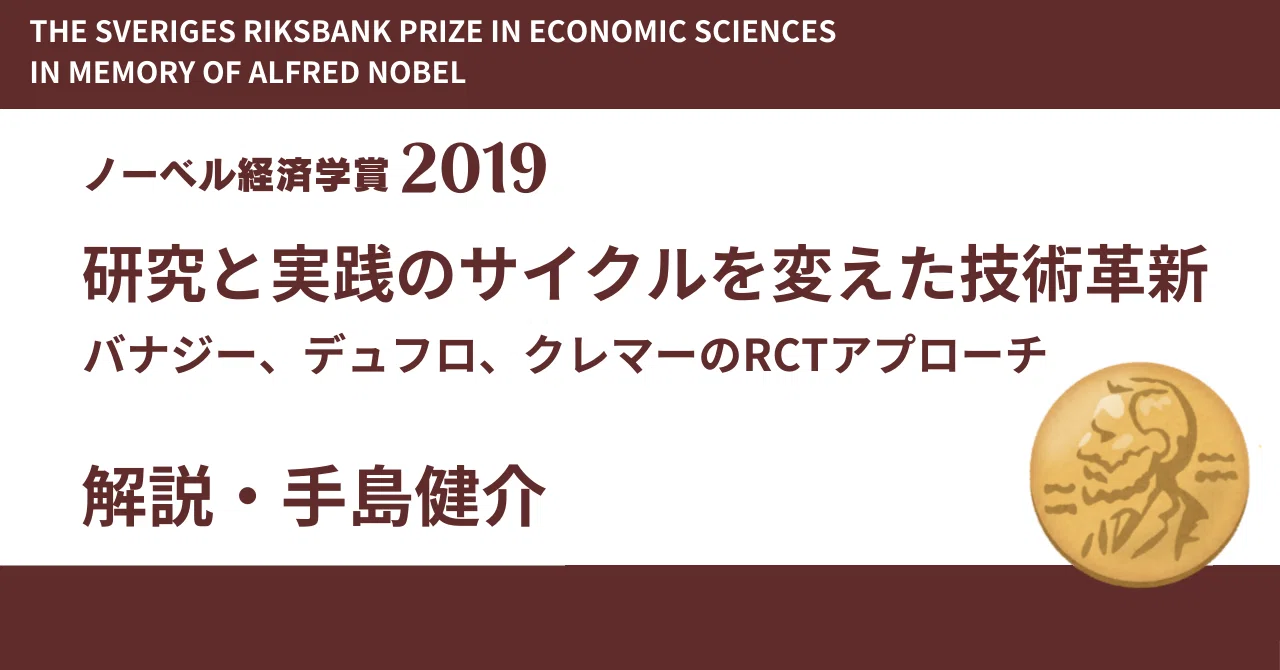 THE SVERIGES RIKSBANK PRIZE IN ECONOMIC SCIENCES
IN MEMORY OF ALFRED NOBEL

ノーベル経済学賞2019

研究と実践のサイクルを変えた技術革新

バナジー、デュフロ、クレマーのRCTアプローチ

解説・手島健介